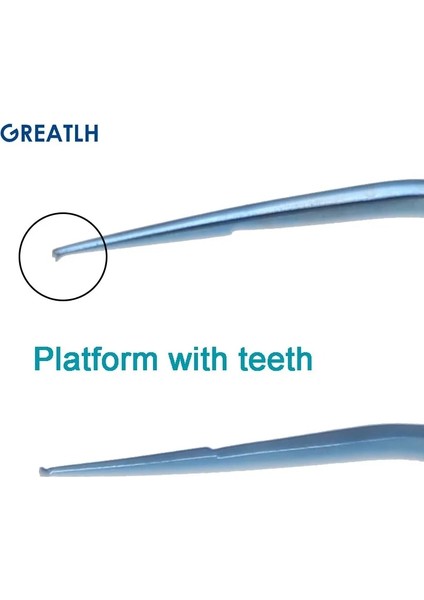 GREATLH

Platform with teeth